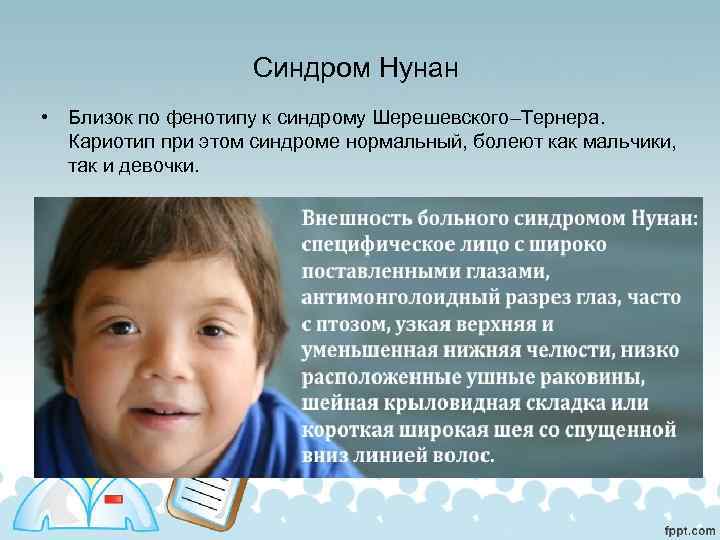 Синдром Нунан

• Близок по фенотипу к синдрому Шерешевского–Тернера. Кариотип при этом синдроме нормальный, болеют как мальчики, так и девочки.

Внешность больного синдромом Нунан: специфическое лицо с широко поставленными глазами, антимонголоидный разрез глаз, часто с птозом, узкая верхняя и уменьшенная нижняя челюсти, низко расположенные ушные раковины, шейная крыловидная складка или короткая широкая шея со спущенной вниз линией волос.

fppt.com